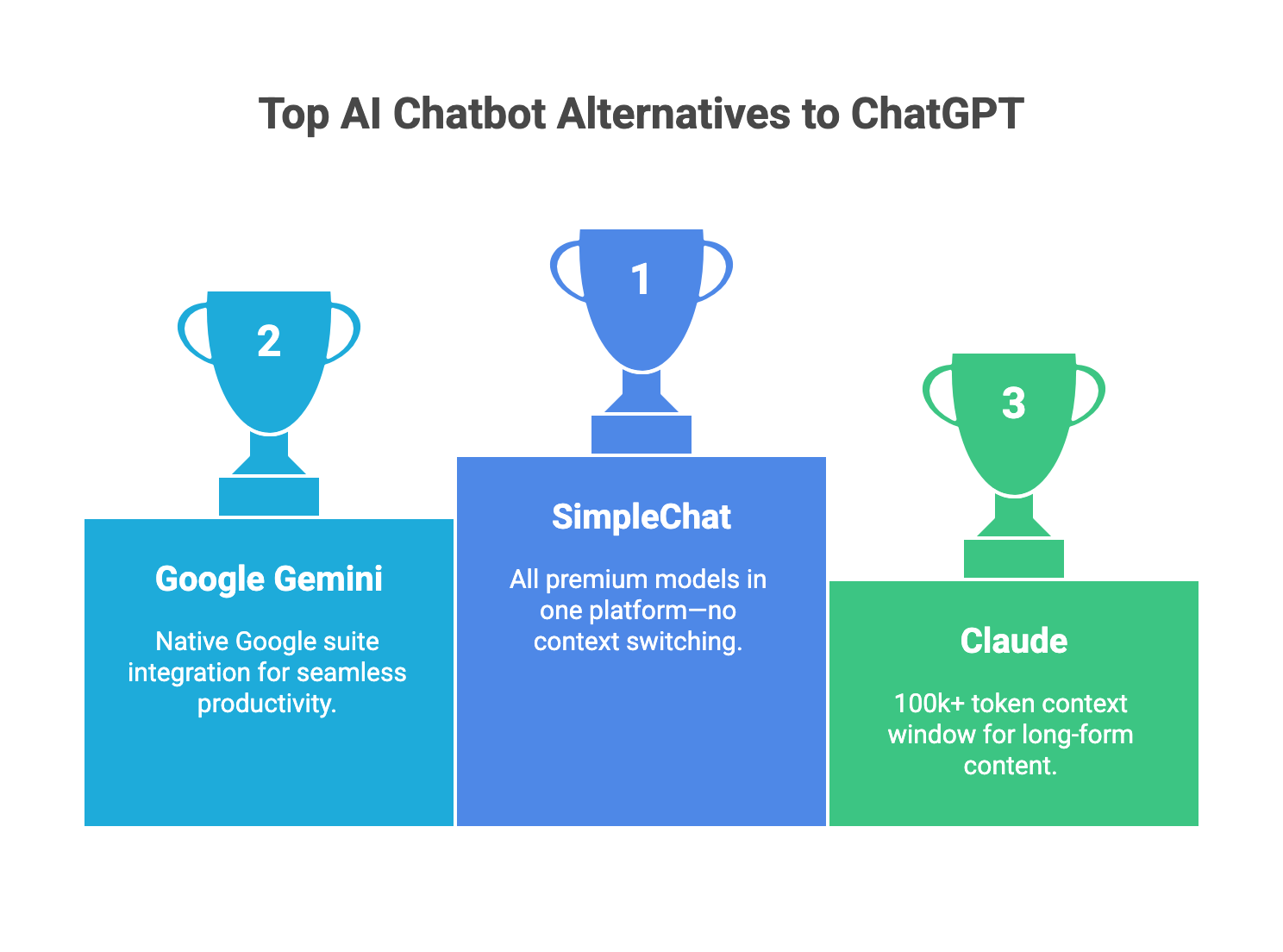 Top AI Chatbot Alternatives to ChatGPT

2

Google Gemini

Native Google suite integration for seamless productivity.

1

SimpleChat

All premium models in one platform—no context switching.

3

Claude

100k+ token context window for long-form content.